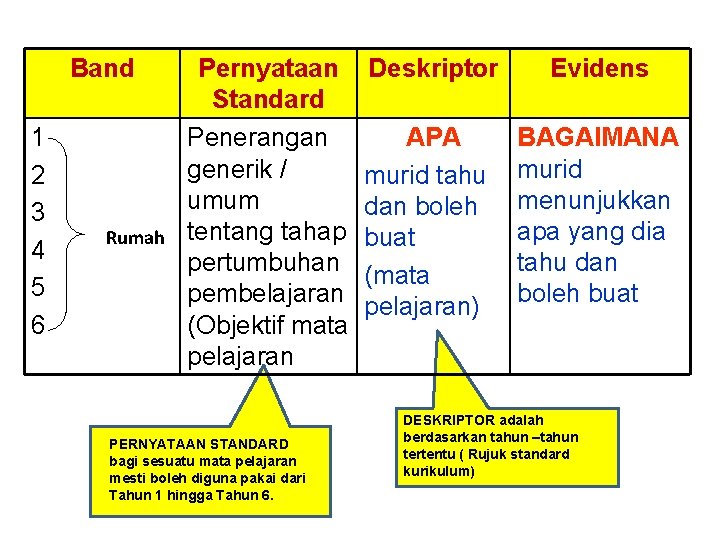 | Band | Pernyataan Standard | Deskriptor | Evidens |
|---|---|---|---|
| 1 2 3 4 5 6 Rumah | Penerangan generik / umum tentang tahap pertumbuhan pembelajaran (Objektif mata pelajaran | APA murid tahu dan boleh buat (mata pelajaran) | BAGAIMANA murid menunjukkan apa yang dia tahu dan boleh buat |

PERNYATAAN STANDARD bagi sesuatu mata pelajaran mesti boleh diguna pakai dari Tahun 1 hingga Tahun 6.

DESKRIPTOR adalah berdasarkan tahun –tahun tertentu ( Rujuk standard kurikulum)